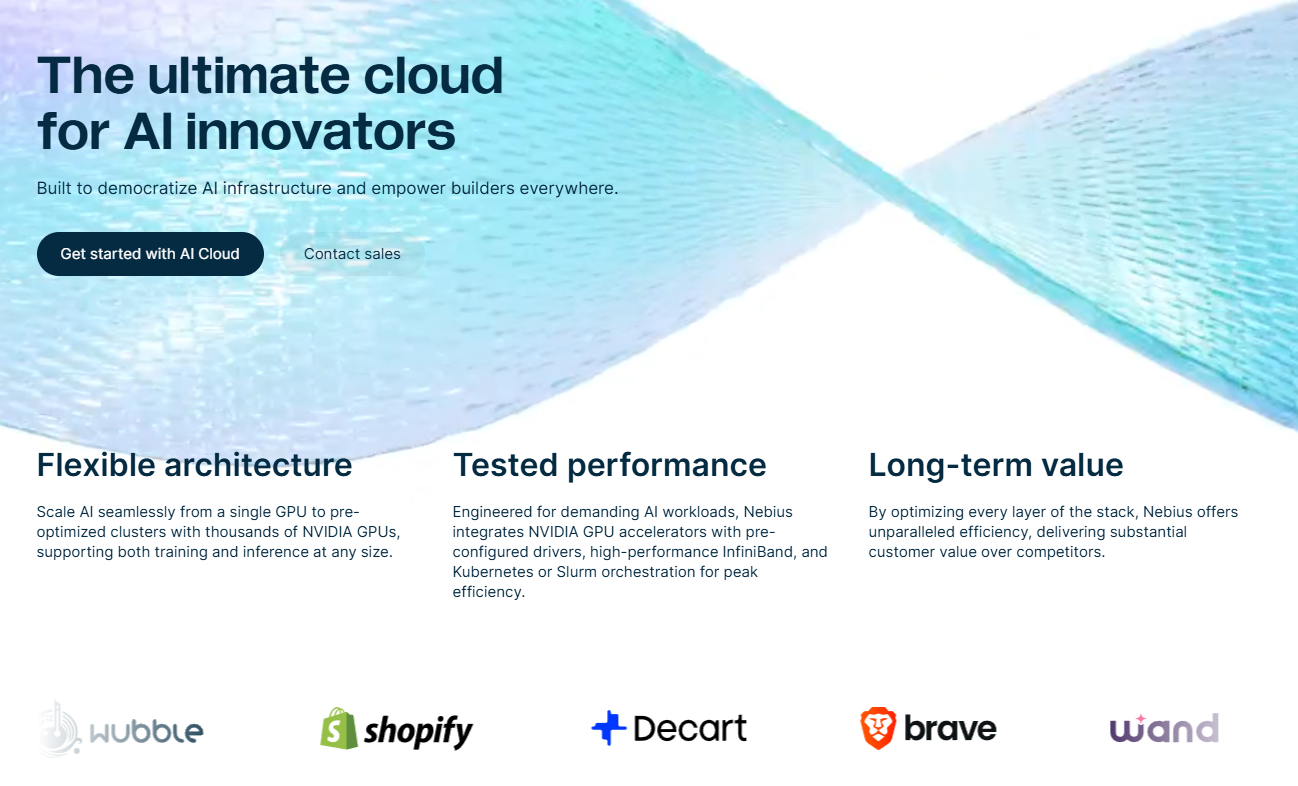 The ultimate cloud for AI innovators

Built to democratize AI infrastructure and empower builders everywhere.

Get started with AI Cloud

Contact sales

Flexible architecture

Scale AI seamlessly from a single GPU to pre-optimized clusters with thousands of NVIDIA GPUs, supporting both training and inference at any size.

Tested performance

Engineered for demanding AI workloads, Nebius integrates NVIDIA GPU accelerators with pre-configured drivers, high-performance InfiniBand, and Kubernetes or Slurm orchestration for peak efficiency.

Long-term value

By optimizing every layer of the stack, Nebius offers unparalleled efficiency, delivering substantial customer value over competitors.

wubble

shopify

Decart

brave

wand